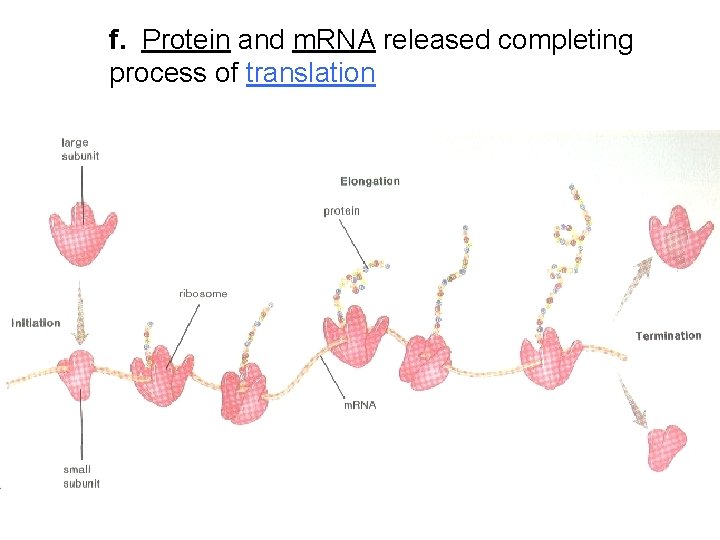 f. Protein and mRNA released completing process of translation

large subunit

Elongation

protein

ribosome

Initiation

Termination

mRNA

small subunit